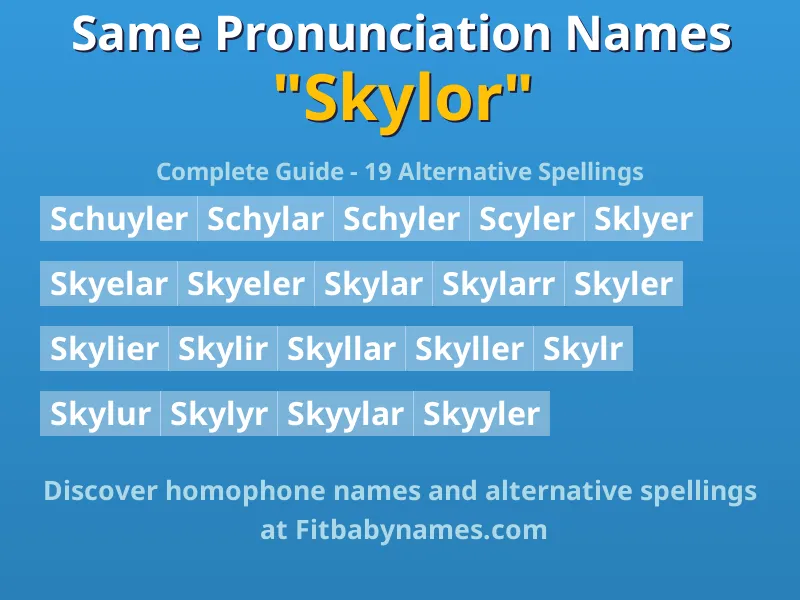 Same Pronunciation Names
"Skylor"

Complete Guide - 19 Alternative Spellings

Schuyler Schylar Schyler Scyler Sklyer

Skyelar Skyeler Skylar Skylarr Skyler

Skylier Skylir Skyllar Skyller Skylr

Skylur Skylyr Skyylar Skyyler

Discover homophone names and alternative spellings at Fitbabynames.com